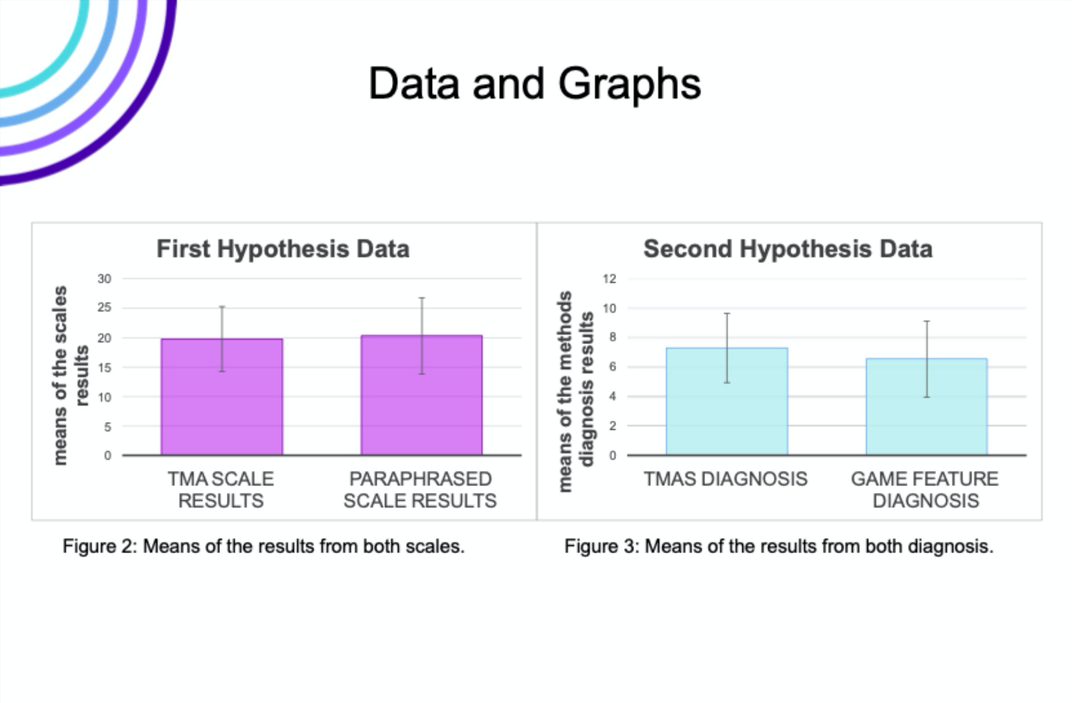 Data and Graphs

First Hypothesis Data

means of the scales results

30
25
20
15
10
5
0

TMA SCALE RESULTS
PARAPHRASED SCALE RESULTS

Figure 2: Means of the results from both scales.

Second Hypothesis Data

means of the methods diagnosis results

12
10
8
6
4
2
0

TMAS DIAGNOSIS
GAME FEATURE DIAGNOSIS

Figure 3: Means of the results from both diagnosis.